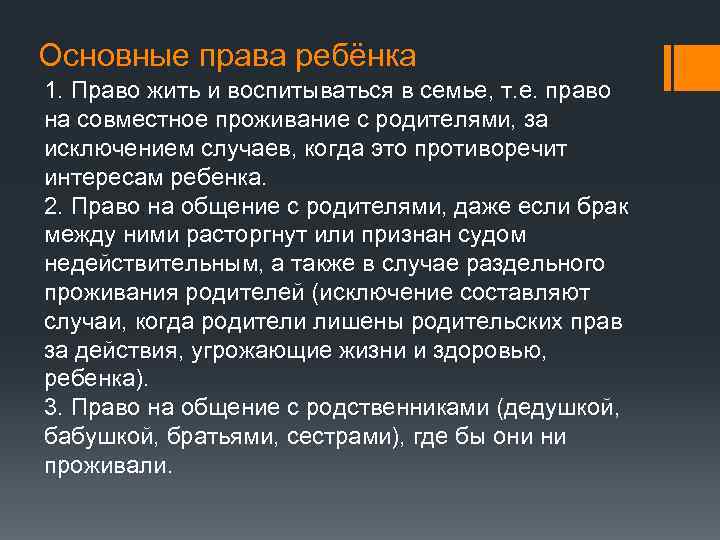 Основные права ребёнка

1. Право жить и воспитываться в семье, т.е. право на совместное проживание с родителями, за исключением случаев, когда это противоречит интересам ребенка.
2. Право на общение с родителями, даже если брак между ними расторгнут или признан судом недействительным, а также в случае раздельного проживания родителей (исключение составляют случаи, когда родители лишены родительских прав за действия, угрожающие жизни и здоровью, ребенка).
3. Право на общение с родственниками (дедушкой, бабушкой, братьями, сестрами), где бы они ни проживали.